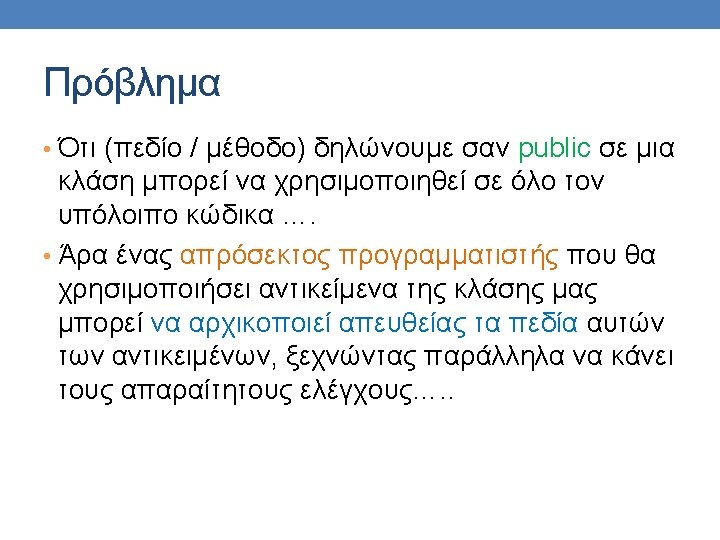 Πρόβλημα

• Ότι (πεδίο / μέθοδο) δηλώνουμε σαν public σε μια κλάση μπορεί να χρησιμοποιηθεί σε όλο τον υπόλοιπο κώδικα ….

• Άρα ένας απρόσεκτος προγραμματιστής που θα χρησιμοποιήσει αντικείμενα της κλάσης μας μπορεί να αρχικοποιεί απευθείας τα πεδία αυτών των αντικειμένων, ξεχνώντας παράλληλα να κάνει τους απαραίτητους ελέγχους…..